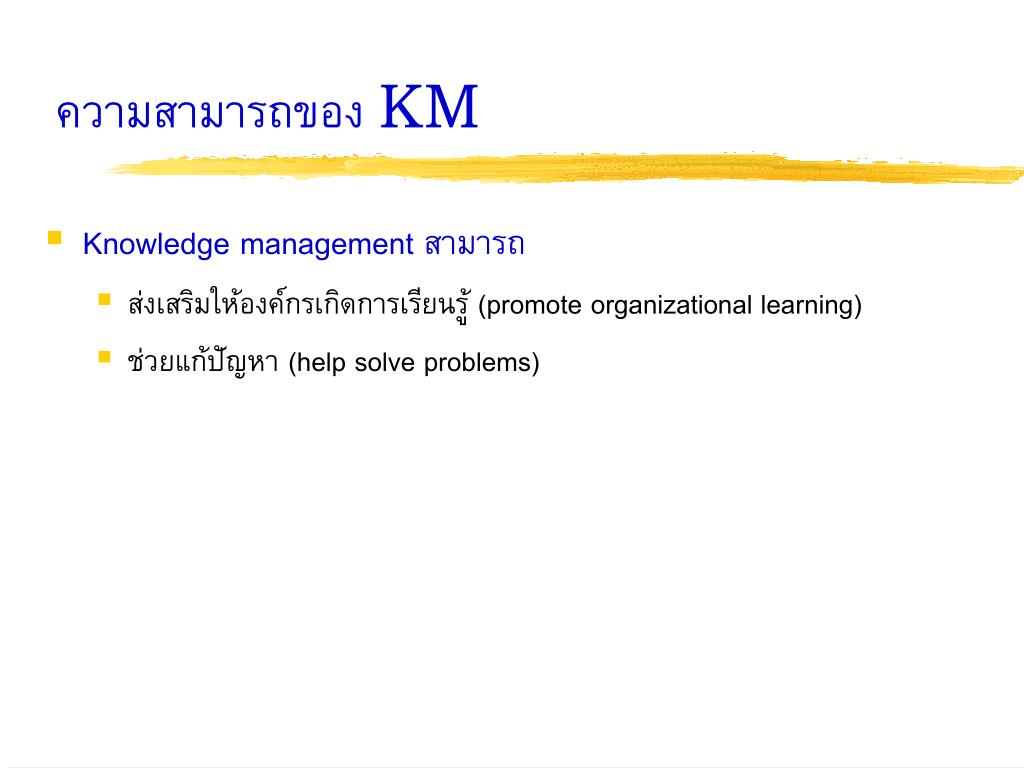 ความสามารถของ KM

Knowledge management สามารถ

ส่งเสริมให้องค์กรเกิดการเรียนรู้ (promote organizational learning)

ช่วยแก้ปัญหา (help solve problems)